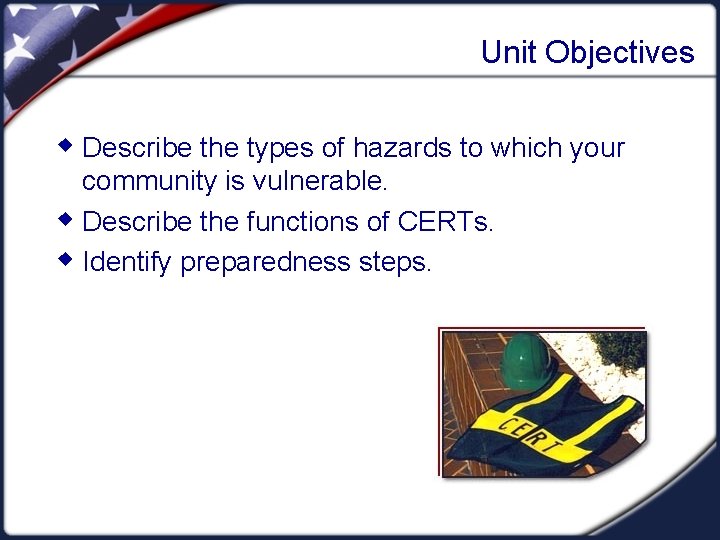 Unit Objectives

◆ Describe the types of hazards to which your community is vulnerable.
◆ Describe the functions of CERTs.
◆ Identify preparedness steps.

CERT